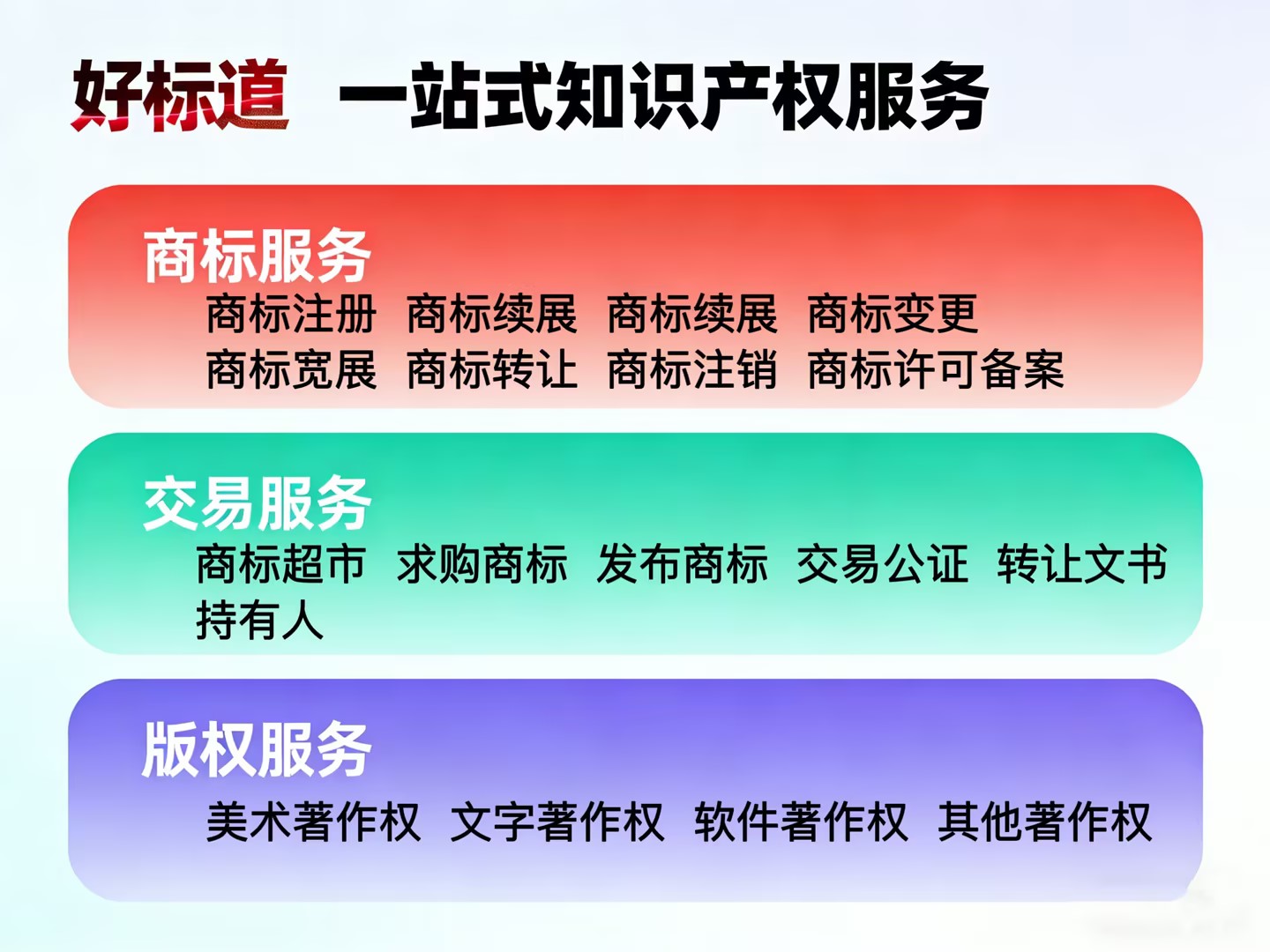 好标道 一站式知识产权服务

商标服务
商标注册 商标续展 商标续展 商标变更
商标宽展 商标转让 商标注销 商标许可备案

交易服务
商标超市 求购商标 发布商标 交易公证 转让文书
持有人

版权服务
美术著作权 文字著作权 软件著作权 其他著作权